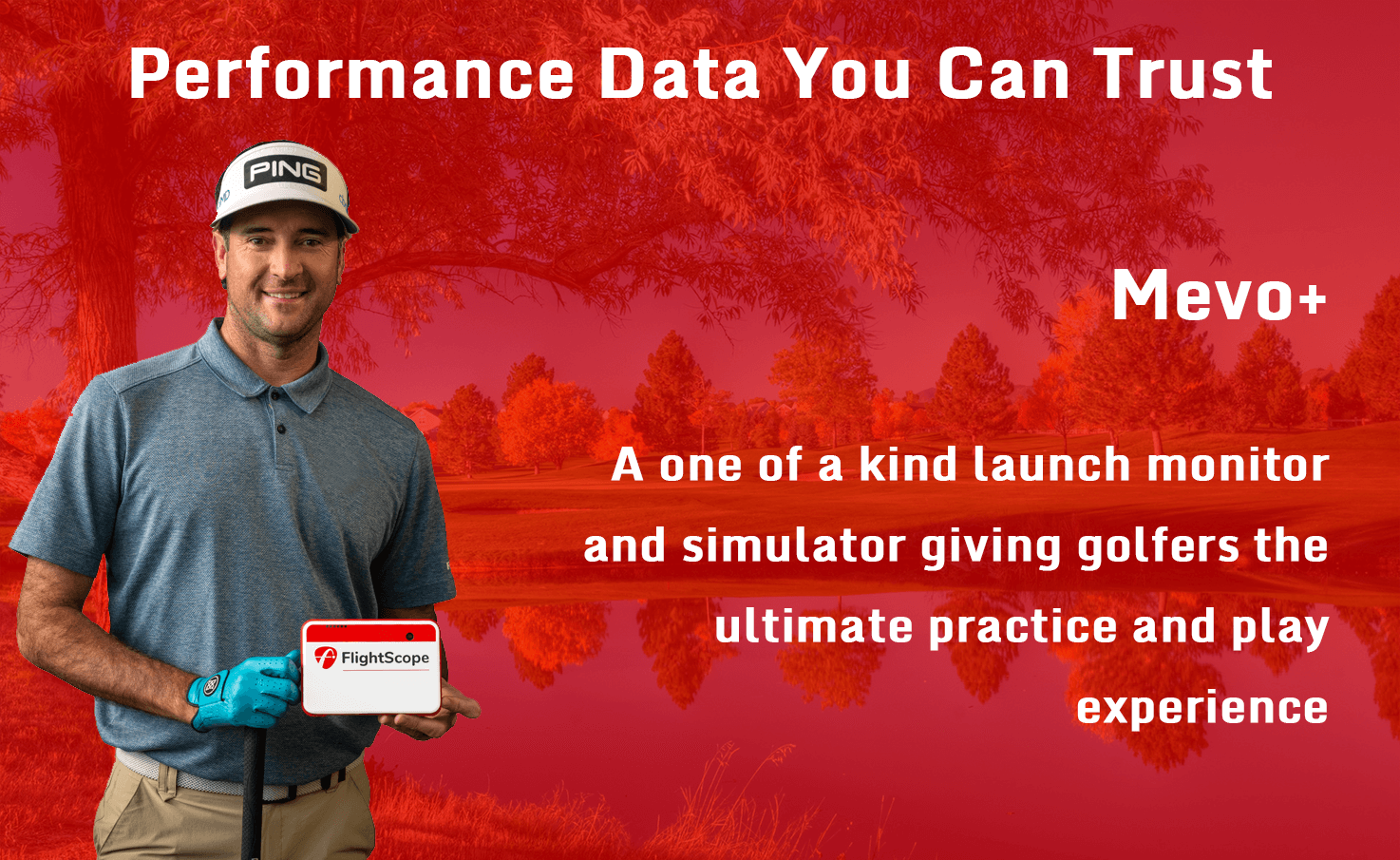 Performance Data You Can Trust

PING

Mevo+

A one of a kind launch monitor and simulator giving golfers the ultimate practice and play experience

FlightScope